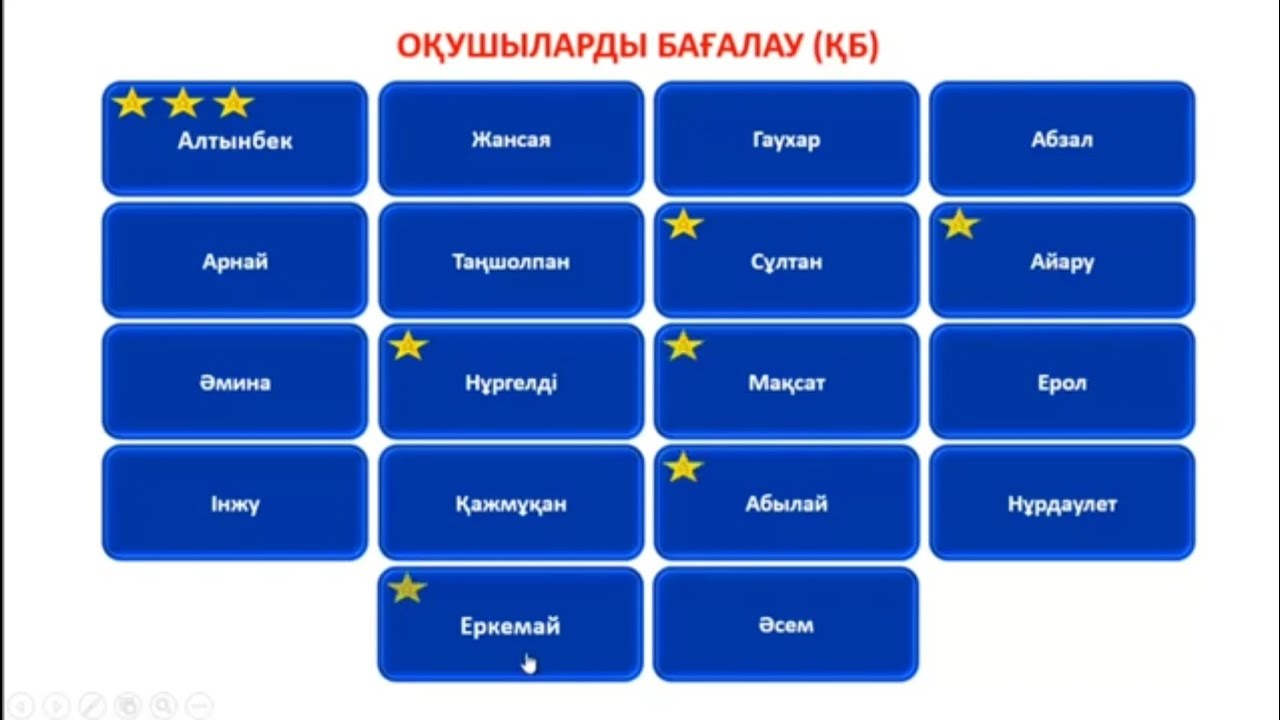 ОҚУШЫЛАРДЫ БАҒАЛАУ (ҚБ)

Алтынбек

Жансая

Гаухар

Абзал

Арнай

Таңшолпан

Сұлтан

Айару

Әмина

Нұргелді

Мақсат

Ерол

Інжу

Қажмұқан

Абылай

Нұрдаулет

Еркемай

Әсем